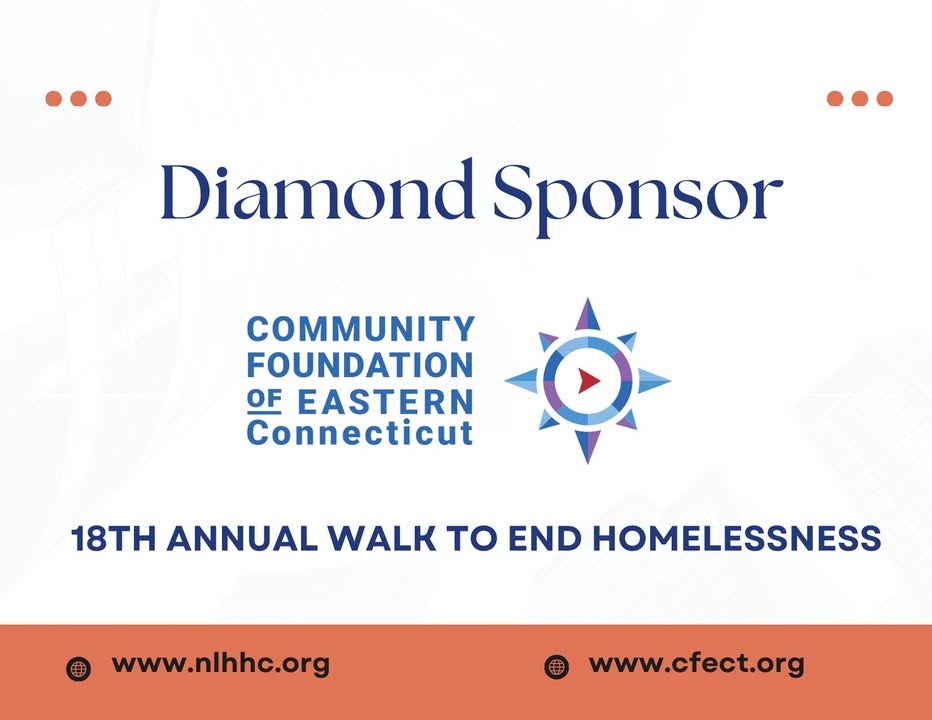 Diamond Sponsor

COMMUNITY FOUNDATION OF EASTERN Connecticut

18TH ANNUAL WALK TO END HOMELESSNESS

www.nlhhc.org

www.cfect.org